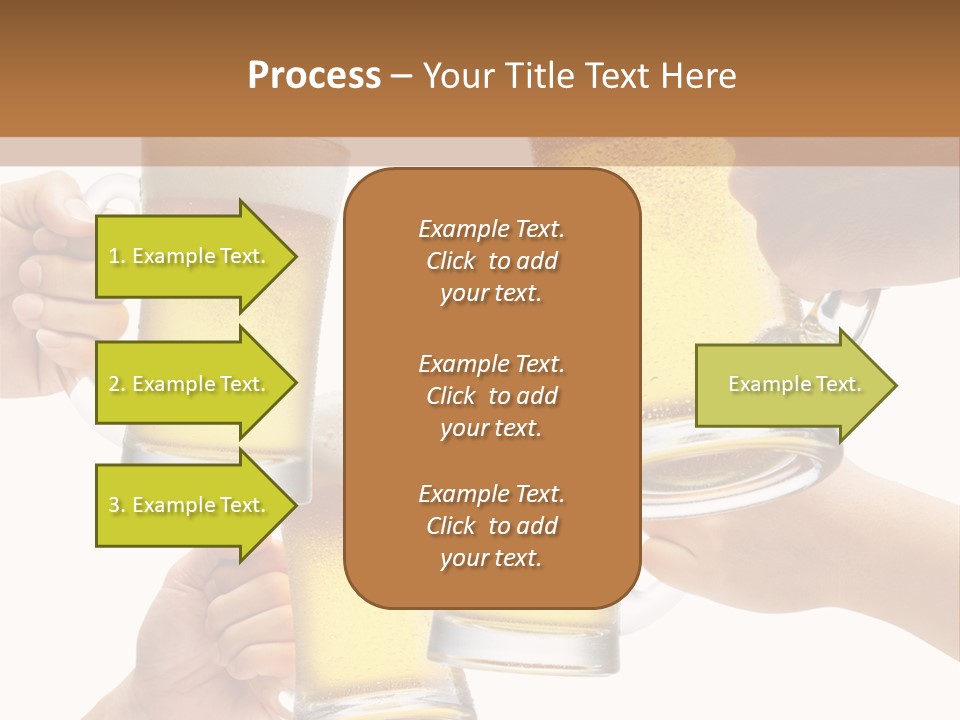 Process – Your Title Text Here

1. Example Text.

2. Example Text.

3. Example Text.

Example Text. Click to add your text.

Example Text. Click to add your text.

Example Text. Click to add your text.

Example Text.